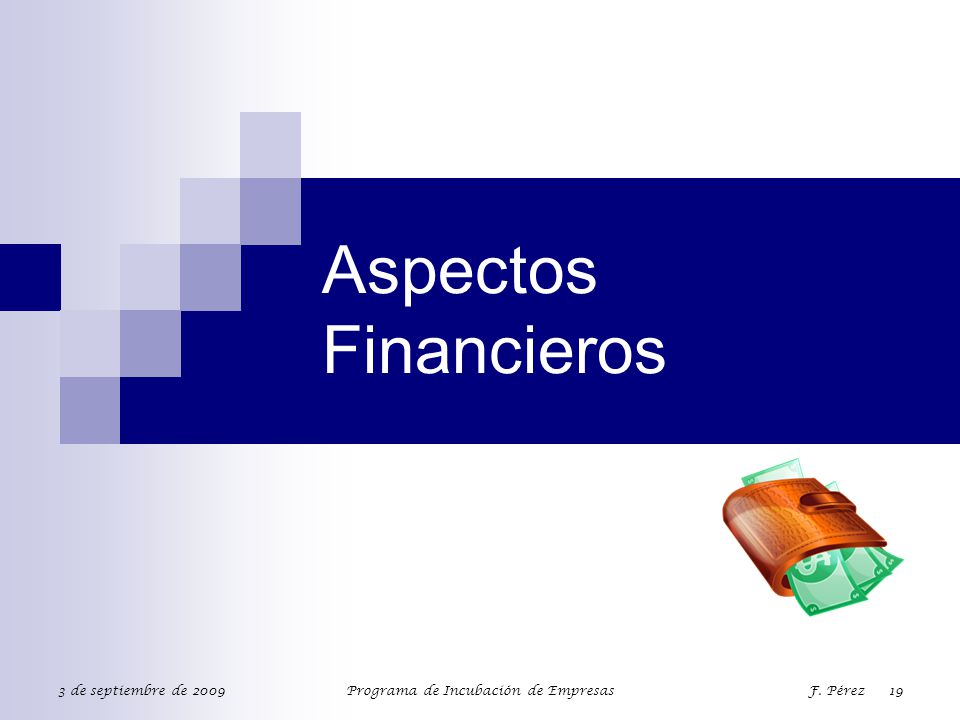 Aspectos Financieros

3 de septiembre de 2009 Programa de Incubación de Empresas F. Pérez 19